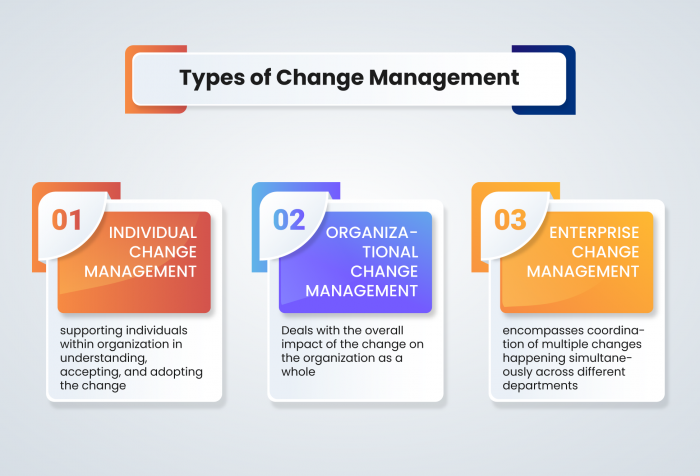 Types of Change Management

01
INDIVIDUAL CHANGE MANAGEMENT

supporting individuals within organization in understanding, accepting, and adopting the change

02
ORGANIZATIONAL CHANGE MANAGEMENT

Deals with the overall impact of the change on the organization as a whole

03
ENTERPRISE CHANGE MANAGEMENT

encompasses coordination of multiple changes happening simultaneously across different departments